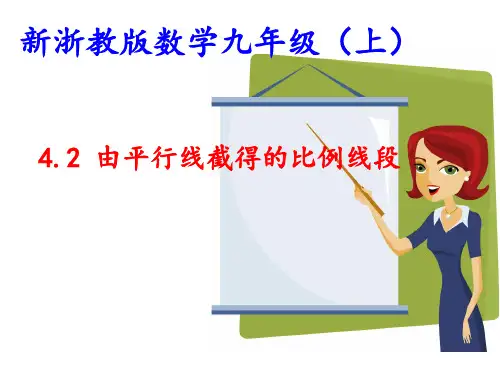 新浙教版数学九年级（上）

4.2 由平行线截得的比例线段